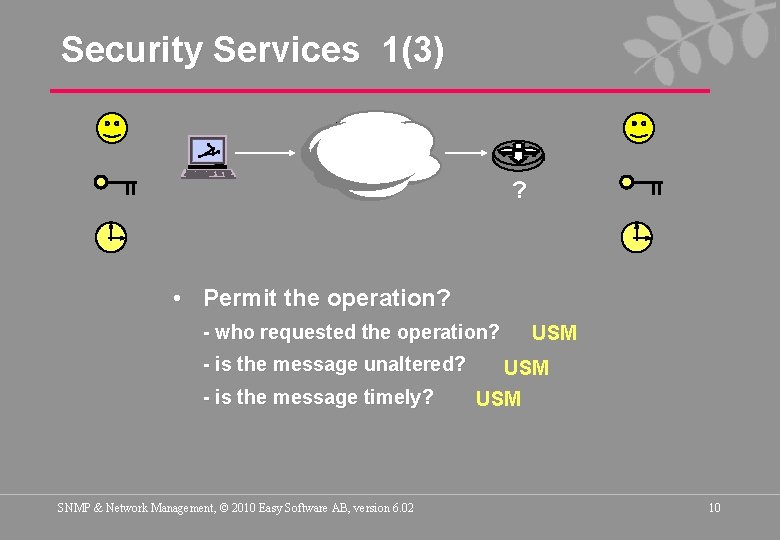 Security Services 1(3)

?

• Permit the operation?

- who requested the operation? USM

- is the message unaltered? USM

- is the message timely? USM

SNMP & Network Management, © 2010 Easy Software AB, version 6.02

10